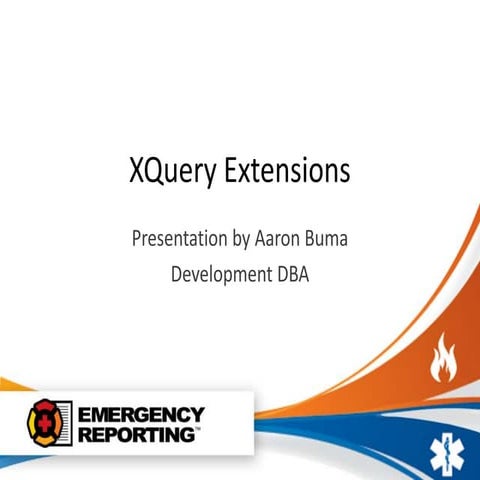 XQuery Extensions

Presentation by Aaron Buma
Development DBA

EMERGENCY
REPORTING™